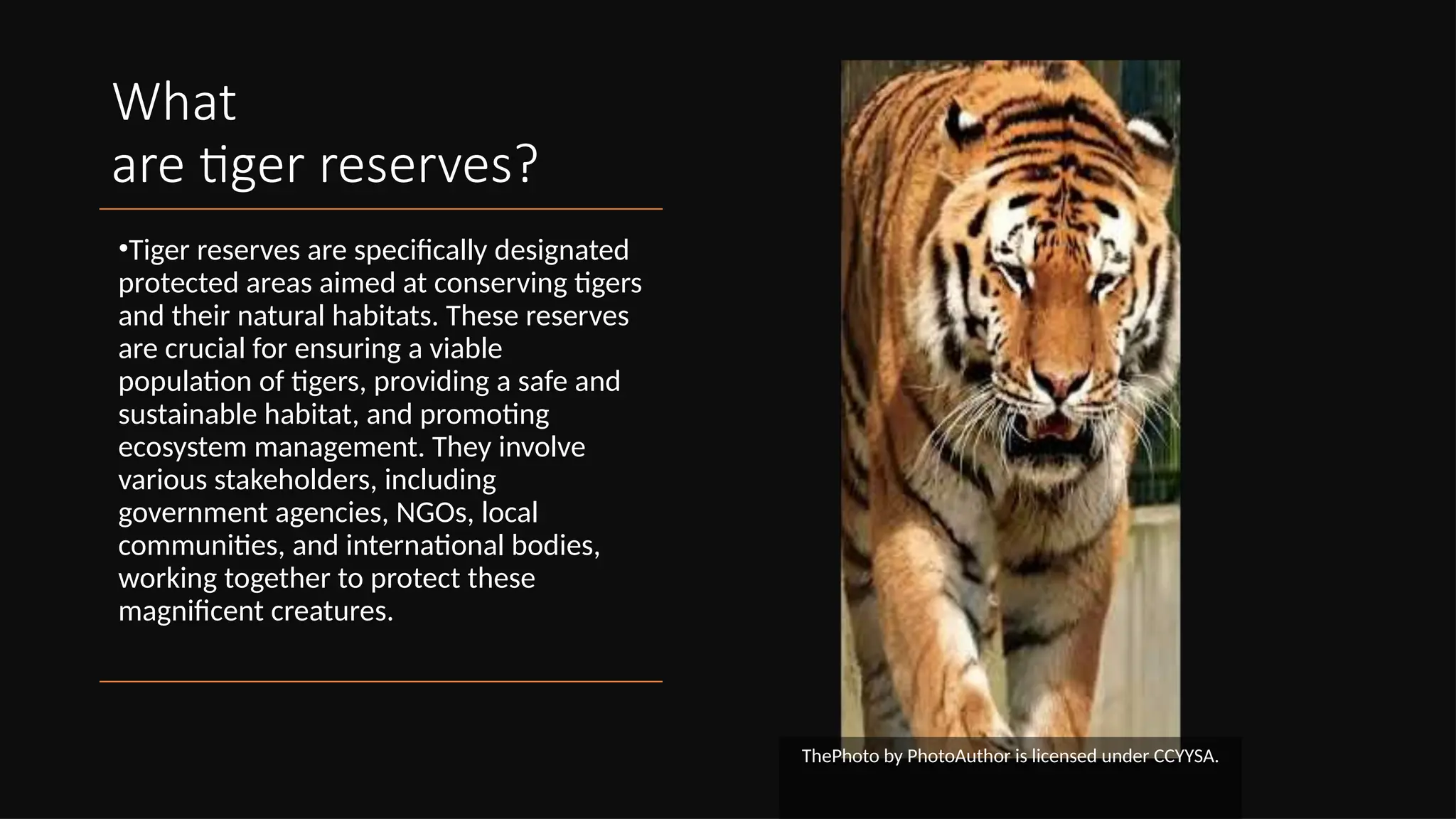 What
are tiger reserves?

•Tiger reserves are specifically designated protected areas aimed at conserving tigers and their natural habitats. These reserves are crucial for ensuring a viable population of tigers, providing a safe and sustainable habitat, and promoting ecosystem management. They involve various stakeholders, including government agencies, NGOs, local communities, and international bodies, working together to protect these magnificent creatures.

ThePhoto by PhotoAuthor is licensed under CCYYSA.